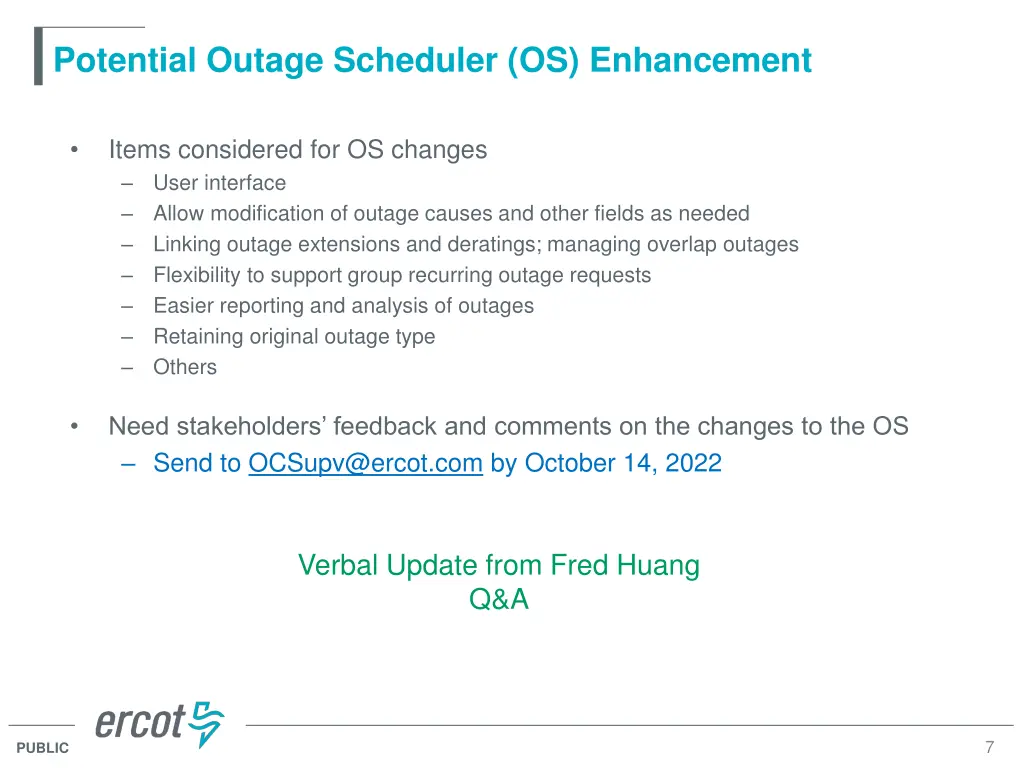 Potential Outage Scheduler (OS) Enhancement

• Items considered for OS changes
– User interface
– Allow modification of outage causes and other fields as needed
– Linking outage extensions and deratings; managing overlap outages
– Flexibility to support group recurring outage requests
– Easier reporting and analysis of outages
– Retaining original outage type
– Others

• Need stakeholders' feedback and comments on the changes to the OS
– Send to OCSupv@ercot.com by October 14, 2022

Verbal Update from Fred Huang
Q&A

ercot

PUBLIC

7